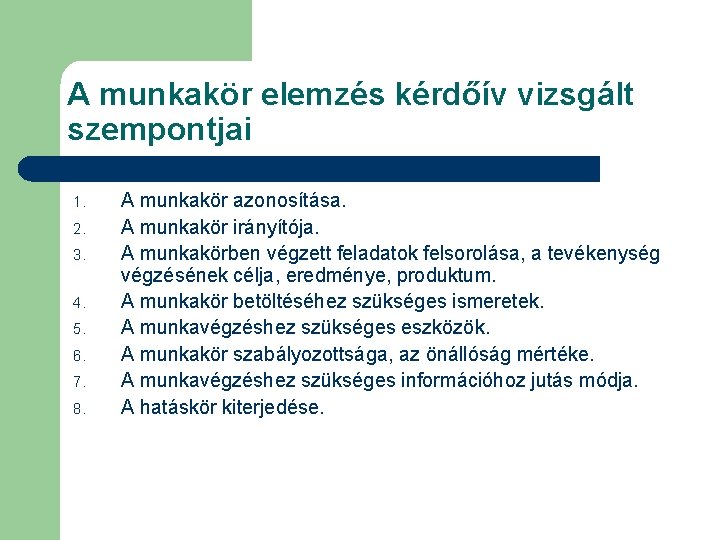 A munkakör elemzés kérdőív vizsgált szempontjai

1. A munkakör azonosítása.
2. A munkakör irányítója.
3. A munkakörben végzett feladatok felsorolása, a tevékenység végzésének célja, eredménye, produktum.
4. A munkakör betöltéséhez szükséges ismeretek.
5. A munkavégzéshez szükséges eszközök.
6. A munkakör szabályozottsága, az önállóság mértéke.
7. A munkavégzéshez szükséges információhoz jutás módja.
8. A hatáskör kiterjedése.